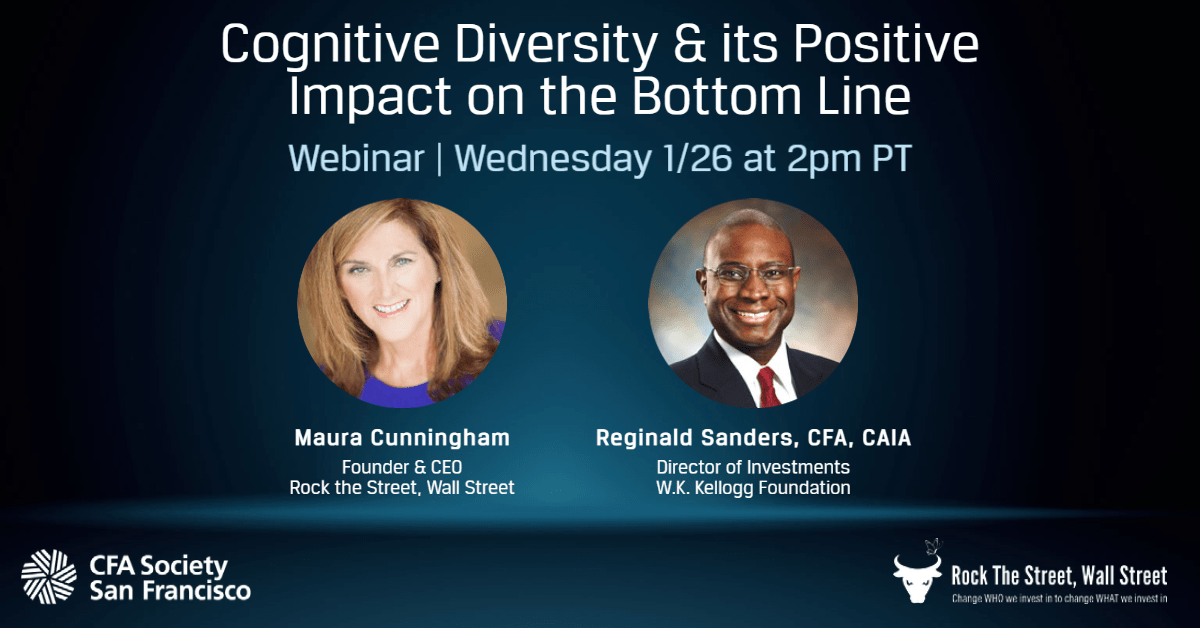 Cognitive Diversity & its Positive Impact on the Bottom Line

Webinar | Wednesday 1/26 at 2pm PT

Maura Cunningham
Founder & CEO
Rock the Street, Wall Street

Reginald Sanders, CFA, CAIA
Director of Investments
W.K. Kellogg Foundation

CFA Society
San Francisco

Rock The Street, Wall Street
Change WHO we invest in to change WHAT we invest in